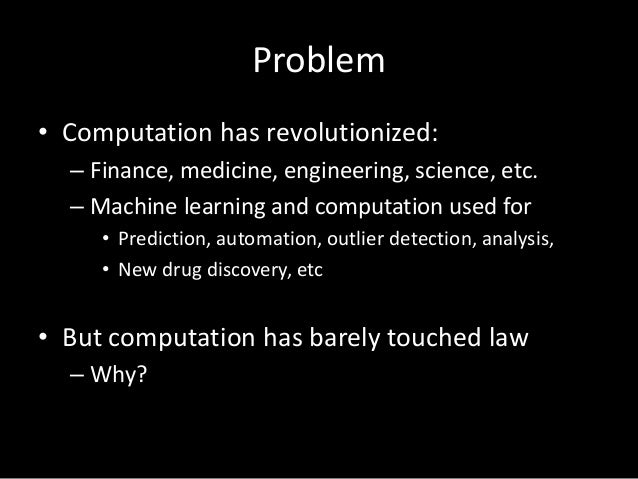 Problem

• Computation has revolutionized:
– Finance, medicine, engineering, science, etc.
– Machine learning and computation used for
• Prediction, automation, outlier detection, analysis,
• New drug discovery, etc

• But computation has barely touched law
– Why?